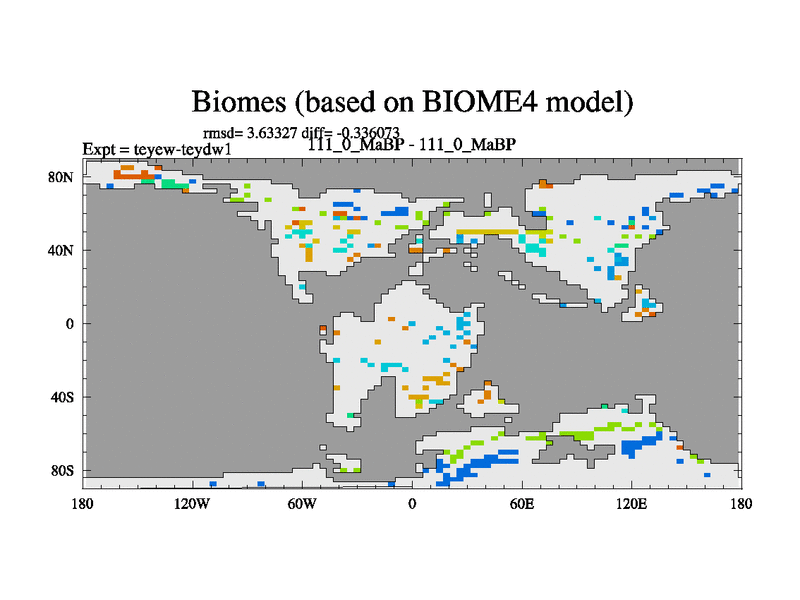 Biomes (based on BIOME4 model)

rmsd= 3.63327 diff= -0.336073
Expt = teyew-teydw1
111_0_MaBP - 111_0_MaBP

80N
40N
0
40S
80S

180
120W
60W
0
60E
120E
180